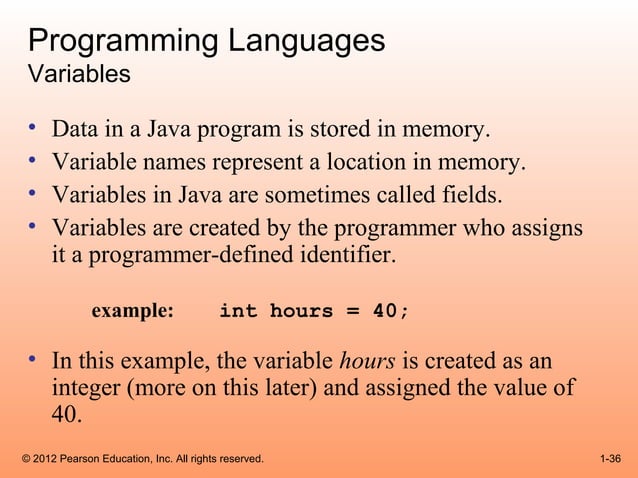 Programming Languages
Variables

• Data in a Java program is stored in memory.
• Variable names represent a location in memory.
• Variables in Java are sometimes called fields.
• Variables are created by the programmer who assigns it a programmer-defined identifier.

example: int hours = 40;

• In this example, the variable hours is created as an integer (more on this later) and assigned the value of 40.

© 2012 Pearson Education, Inc. All rights reserved.

1-36